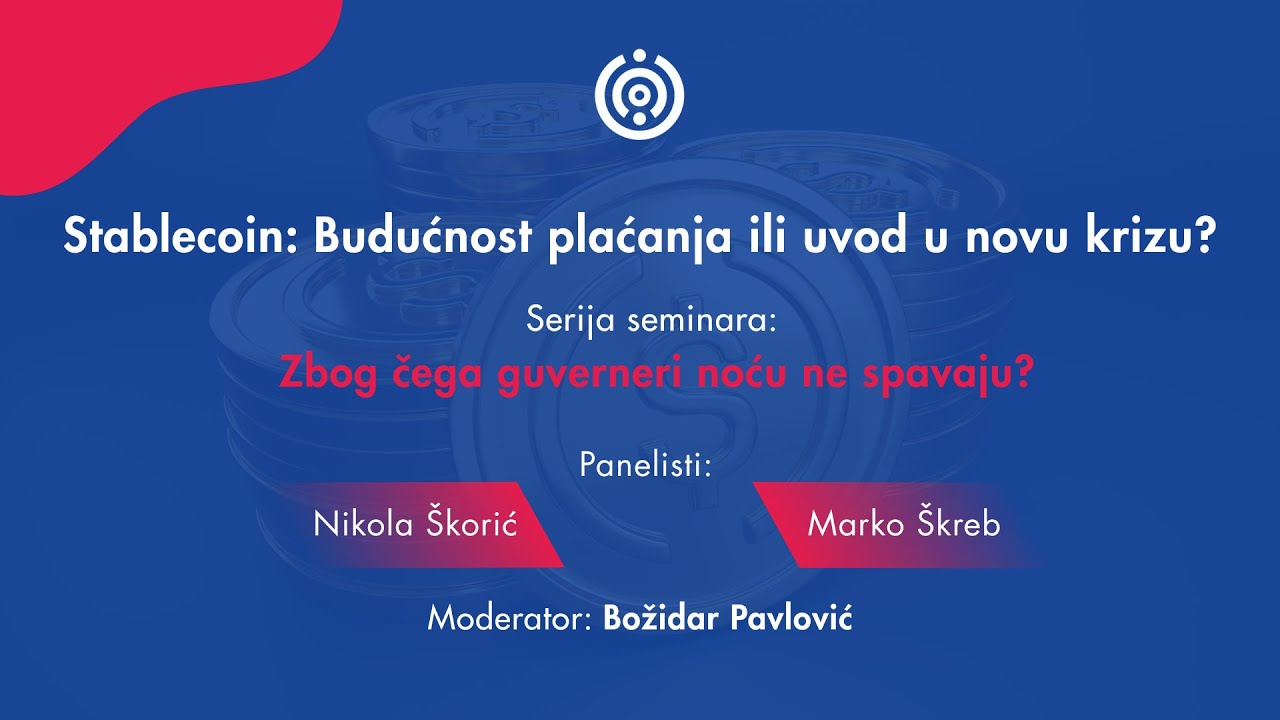 Stablecoin: Budućnost plaćanja ili uvod u novu krizu?

Serija seminara:
Zbog čega guverneri noću ne spavaju?

Panelisti:

Nikola Škorić

Marko Škreb

Moderator: Božidar Pavlović